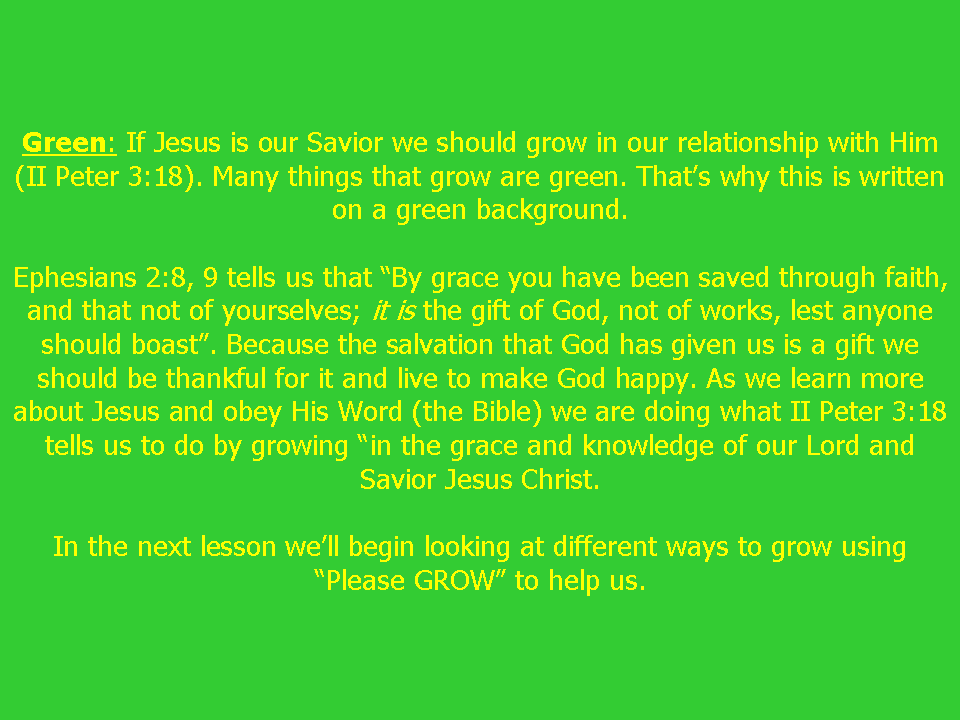 Green: If Jesus is our Savior we should grow in our relationship with Him (II Peter 3:18). Many things that grow are green. That's why this is written on a green background.

Ephesians 2:8, 9 tells us that "By grace you have been saved through faith, and that not of yourselves; it is the gift of God, not of works, lest anyone should boast". Because the salvation that God has given us is a gift we should be thankful for it and live to make God happy. As we learn more about Jesus and obey His Word (the Bible) we are doing what II Peter 3:18 tells us to do by growing "in the grace and knowledge of our Lord and Savior Jesus Christ.

In the next lesson we'll begin looking at different ways to grow using "Please GROW" to help us.